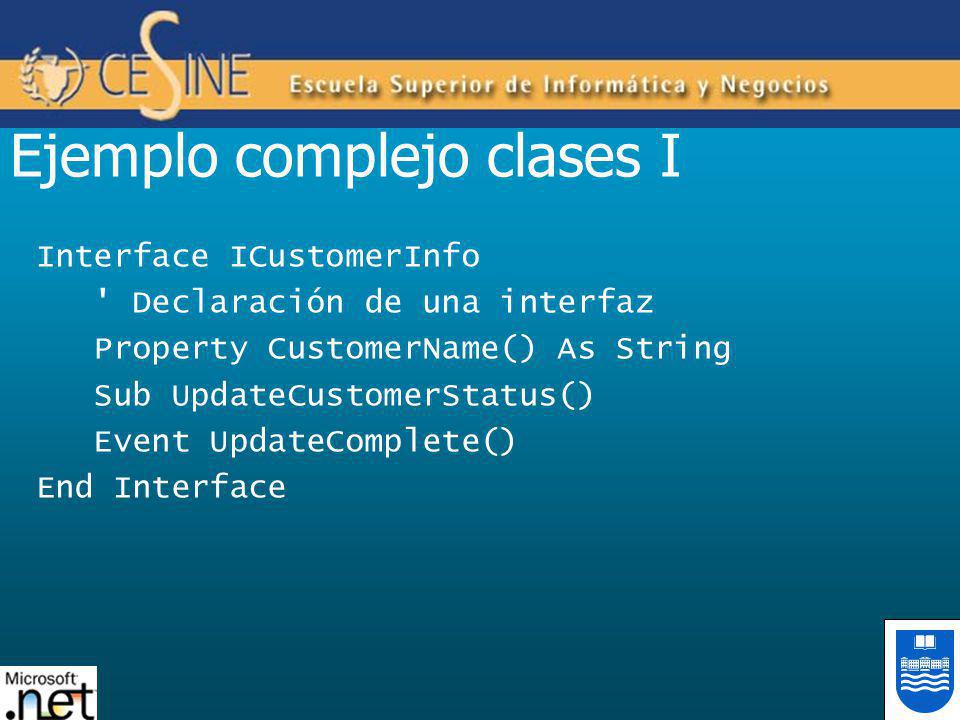 CESINE Escuela Superior de Informática y Negocios

Ejemplo complejo clases I

Interface ICustomerInfo
' Declaración de una interfaz
Property CustomerName() As String
Sub UpdateCustomerStatus()
Event UpdateComplete()
End Interface

Microsoft .net